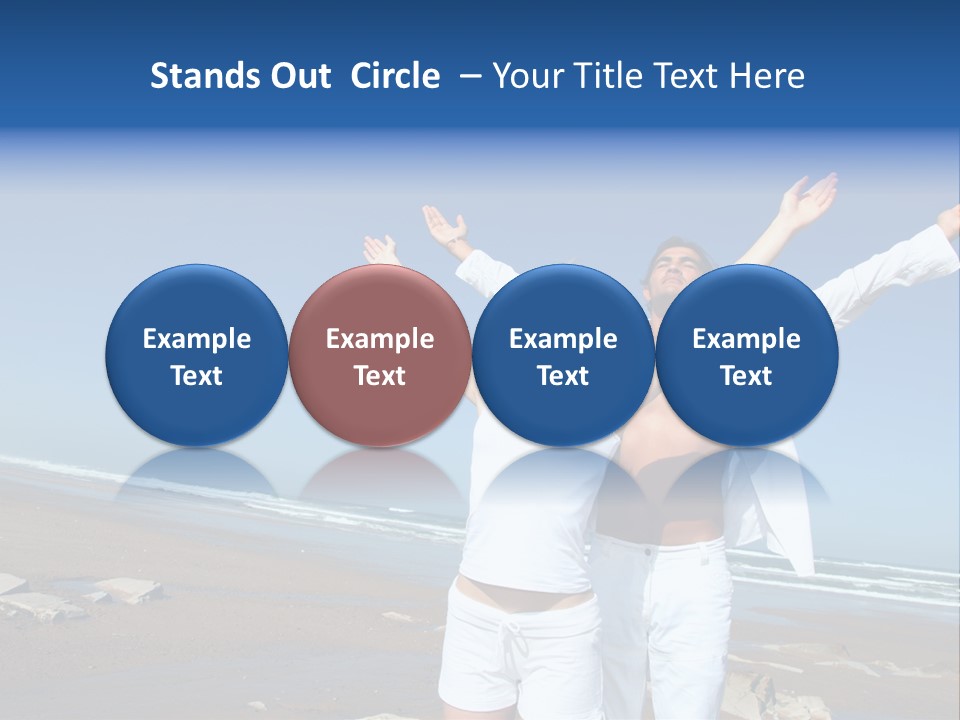 Stands Out Circle – Your Title Text Here

Example Text

Example Text

Example Text

Example Text